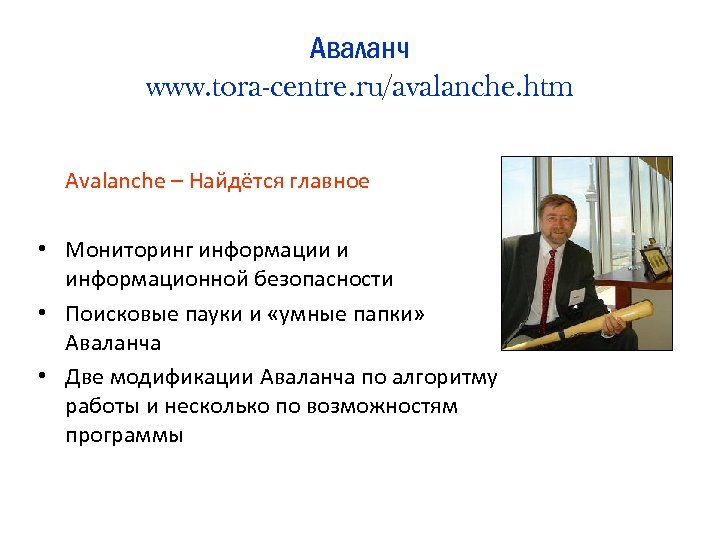 Аваланч
www.tora-centre.ru/avalanche.htm

Avalanche – Найдётся главное

• Мониторинг информации и информационной безопасности
• Поисковые пауки и «умные папки» Аваланча
• Две модификации Аваланча по алгоритму работы и несколько по возможностям программы